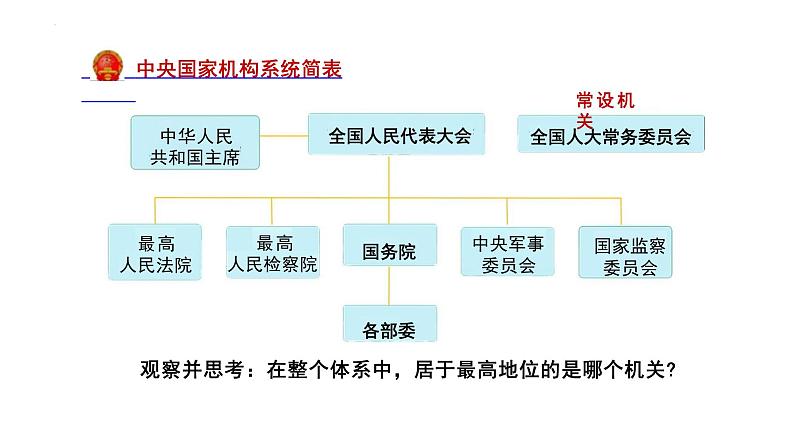 中央国家机构系统简表

常设机关

中华人民共和国主席

全国人民代表大会

全国人大常务委员会

最高人民法院

最高人民检察院

国务院

中央军事委员会

国家监察委员会

各部委

观察并思考：在整个体系中，居于最高地位的是哪个机关？